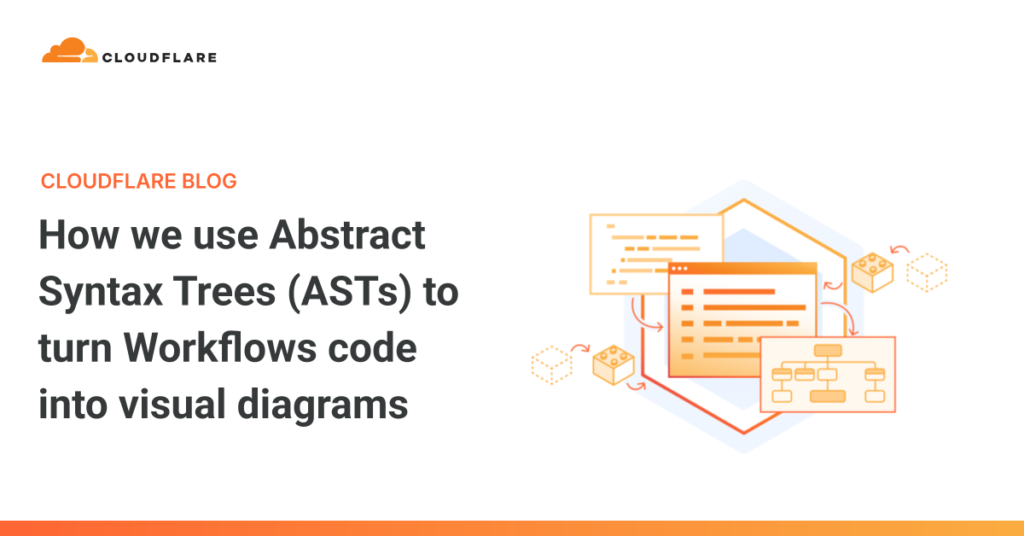 CLOUDFLARE

CLOUDFLARE BLOG

How we use Abstract Syntax Trees (ASTs) to turn Workflows code into visual diagrams